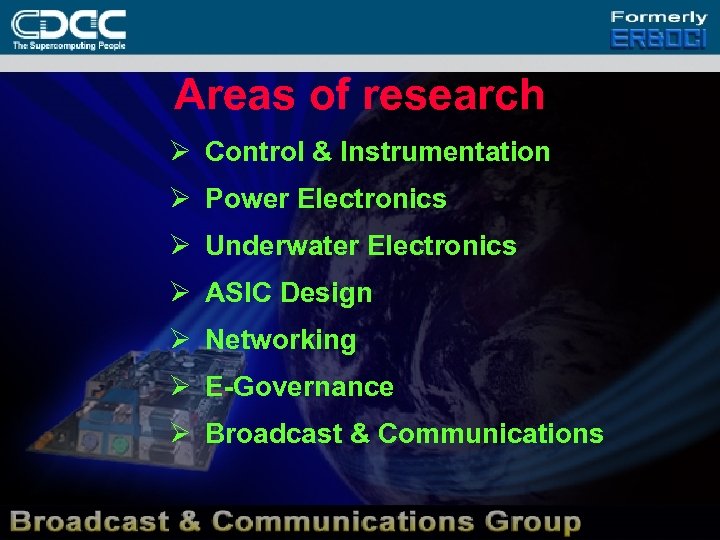 CDAC
The Supercomputing People

Formerly
ER&DCI

Areas of research

➢ Control & Instrumentation
➢ Power Electronics
➢ Underwater Electronics
➢ ASIC Design
➢ Networking
➢ E-Governance
➢ Broadcast & Communications

Broadcast & Communications Group